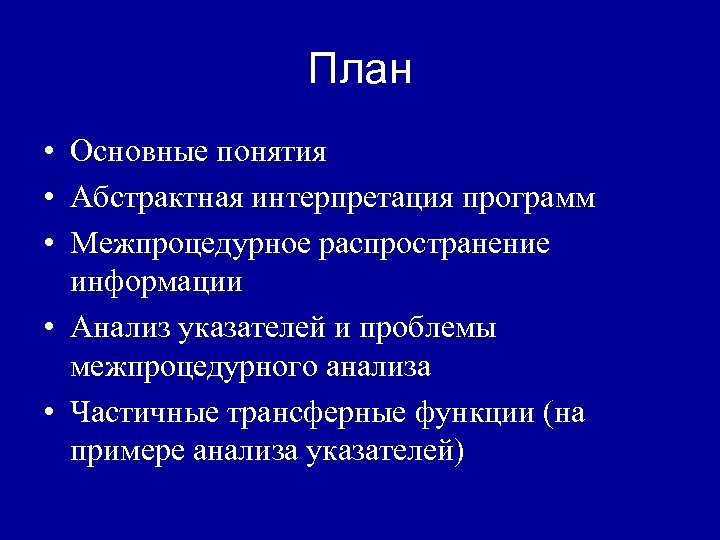 План

• Основные понятия
• Абстрактная интерпретация программ
• Межпроцедурное распространение информации
• Анализ указателей и проблемы межпроцедурного анализа
• Частичные трансферные функции (на примере анализа указателей)